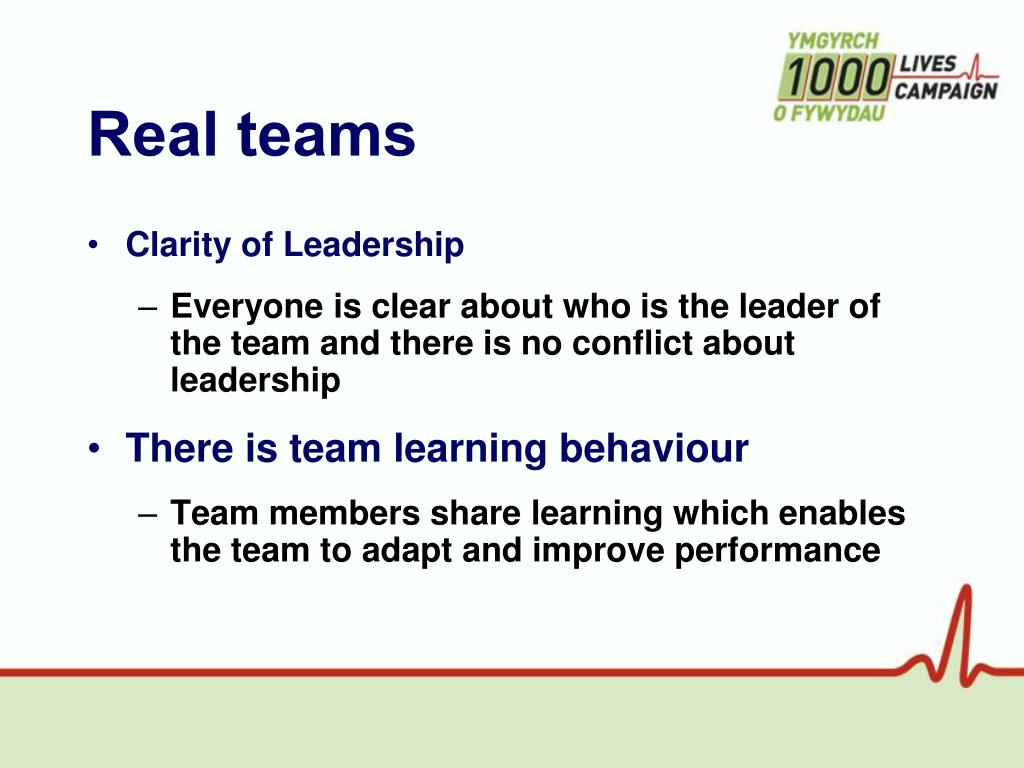 YMGYRCH 1000 LIVES CAMPAIGN O FYWYDAU

Real teams

• Clarity of Leadership

– Everyone is clear about who is the leader of the team and there is no conflict about leadership

• There is team learning behaviour

– Team members share learning which enables the team to adapt and improve performance